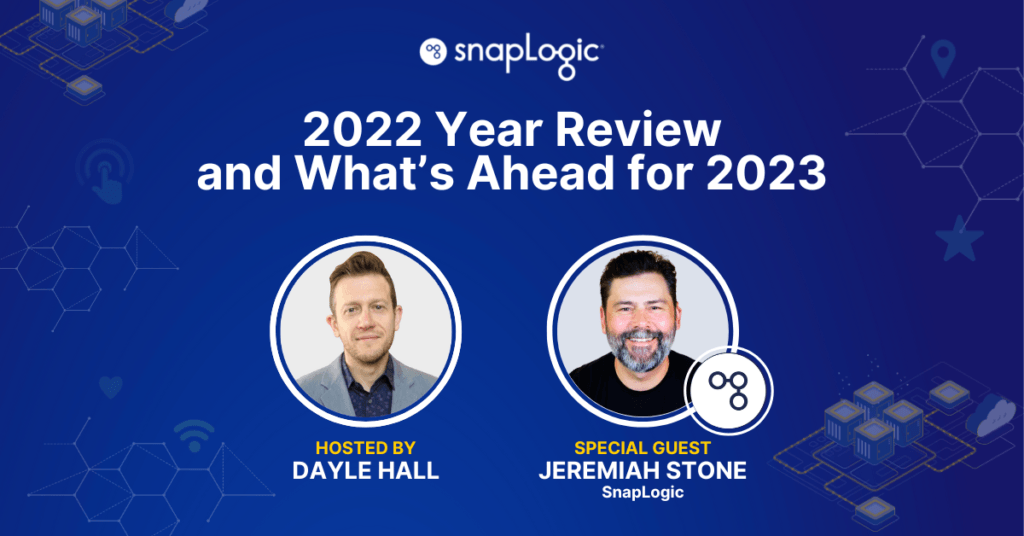 snapLogic

2022 Year Review and What's Ahead for 2023

HOSTED BY
DAYLE HALL

SPECIAL GUEST
JEREMIAH STONE
SnapLogic